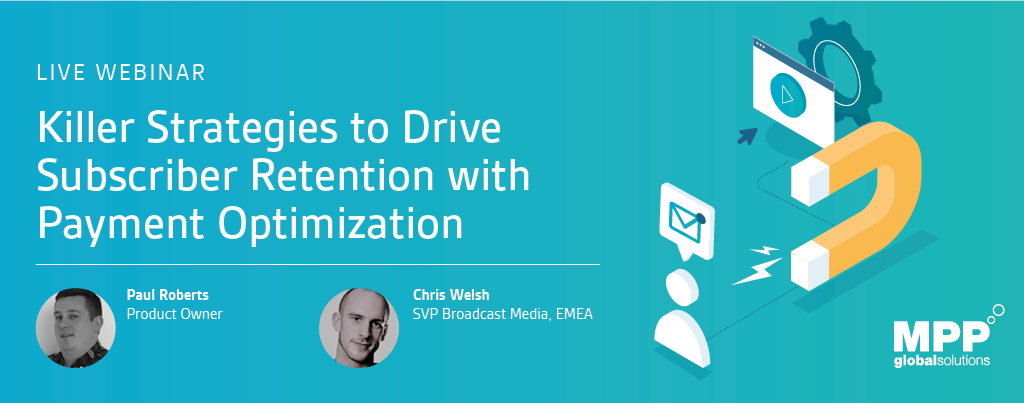 LIVE WEBINAR

Killer Strategies to Drive Subscriber Retention with Payment Optimization

Paul Roberts
Product Owner

Chris Welsh
SVP Broadcast Media, EMEA

MPP
globalsolutions